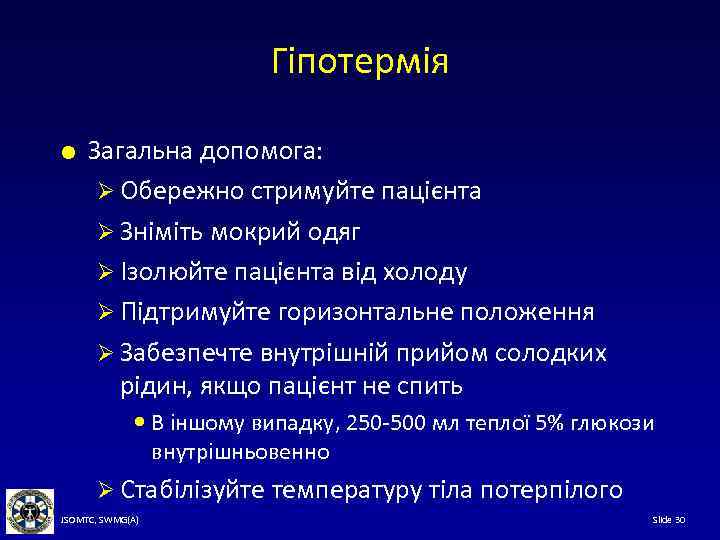 Гіпотермія

● Загальна допомога:
➢ Обережно стримуйте пацієнта
➢ Зніміть мокрий одяг
➢ Ізолюйте пацієнта від холоду
➢ Підтримуйте горизонтальне положення
➢ Забезпечте внутрішній прийом солодких рідин, якщо пацієнт не спить
• В іншому випадку, 250-500 мл теплої 5% глюкози внутрішньовенно
➢ Стабілізуйте температуру тіла потерпілого

JSOMTC, SWMG(A)

Slide 30